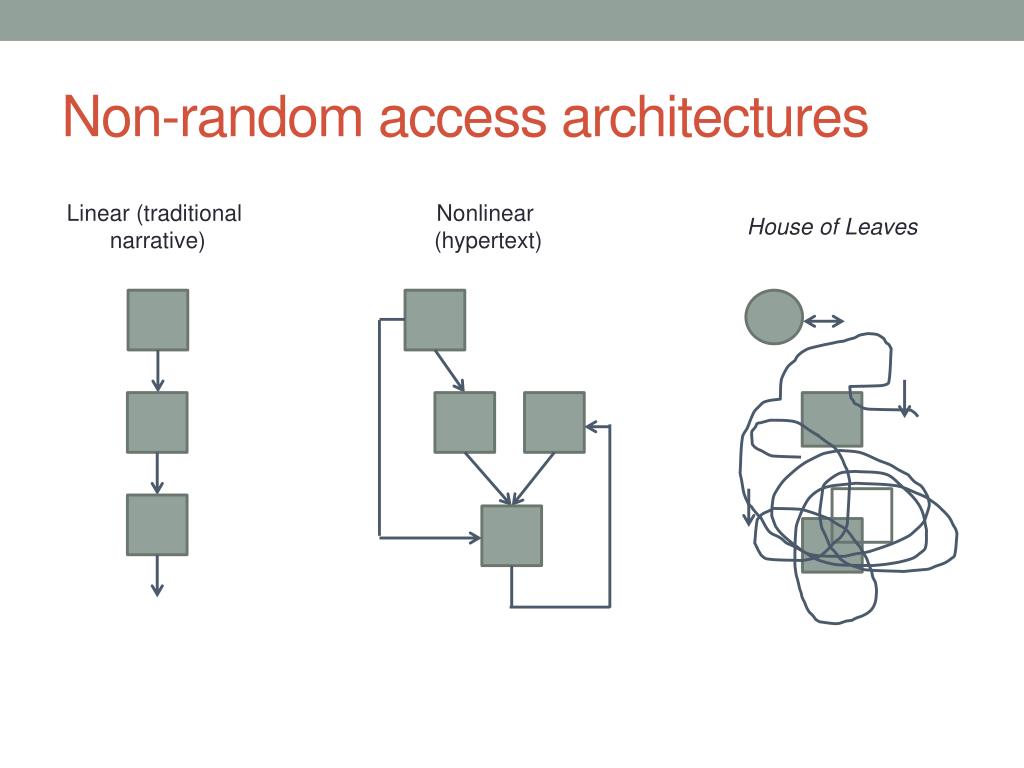 Non-random access architectures

Linear (traditional narrative)

Nonlinear (hypertext)

House of Leaves